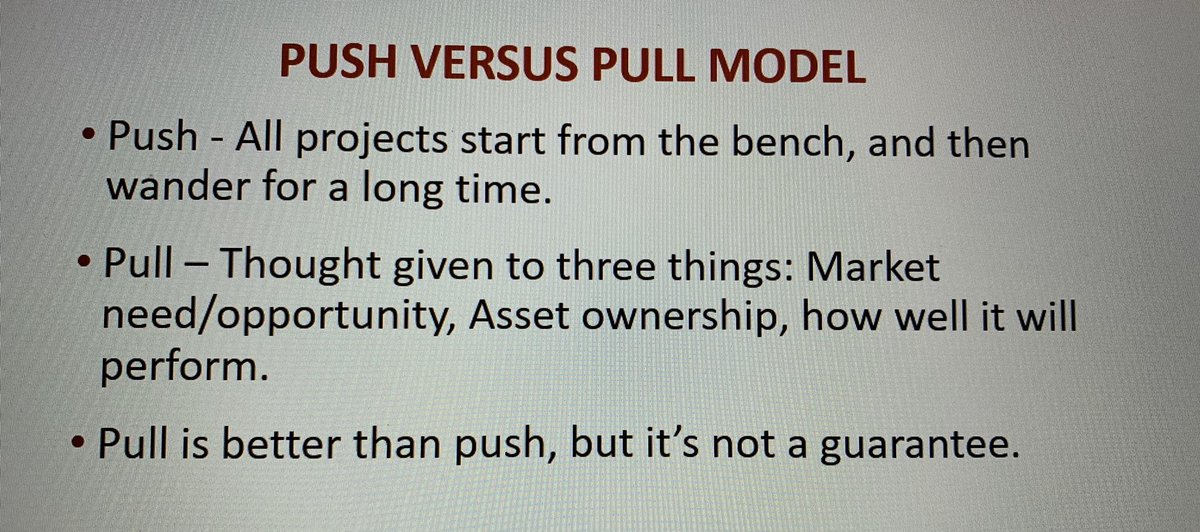 PUSH VERSUS PULL MODEL

• Push - All projects start from the bench, and then wander for a long time.

• Pull – Thought given to three things: Market need/opportunity, Asset ownership, how well it will perform.

• Pull is better than push, but it's not a guarantee.